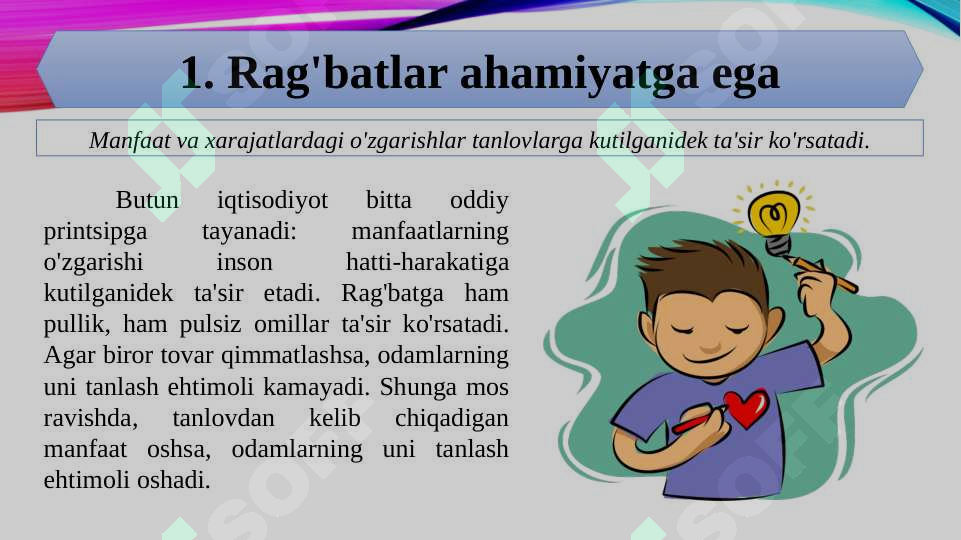 1. Rag'batlar ahamiyatga ega

Manfaat va xarajatlardagi o'zgarishlar tanlovlarga kutilganidek ta'sir ko'rsatadi.

Butun iqtisodiyot bitta oddiy printsipga tayanadi: manfaatlarning o'zgarishi inson hatti-harakatiga kutilganidek ta'sir etadi. Rag'batga ham pullik, ham pulsiz omillar ta'sir ko'rsatadi. Agar biror tovar qimmatlashsa, odamlarning uni tanlash ehtimoli kamayadi. Shunga mos ravishda, tanlovdan kelib chiqadigan manfaat oshsa, odamlarning uni tanlash ehtimoli oshadi.